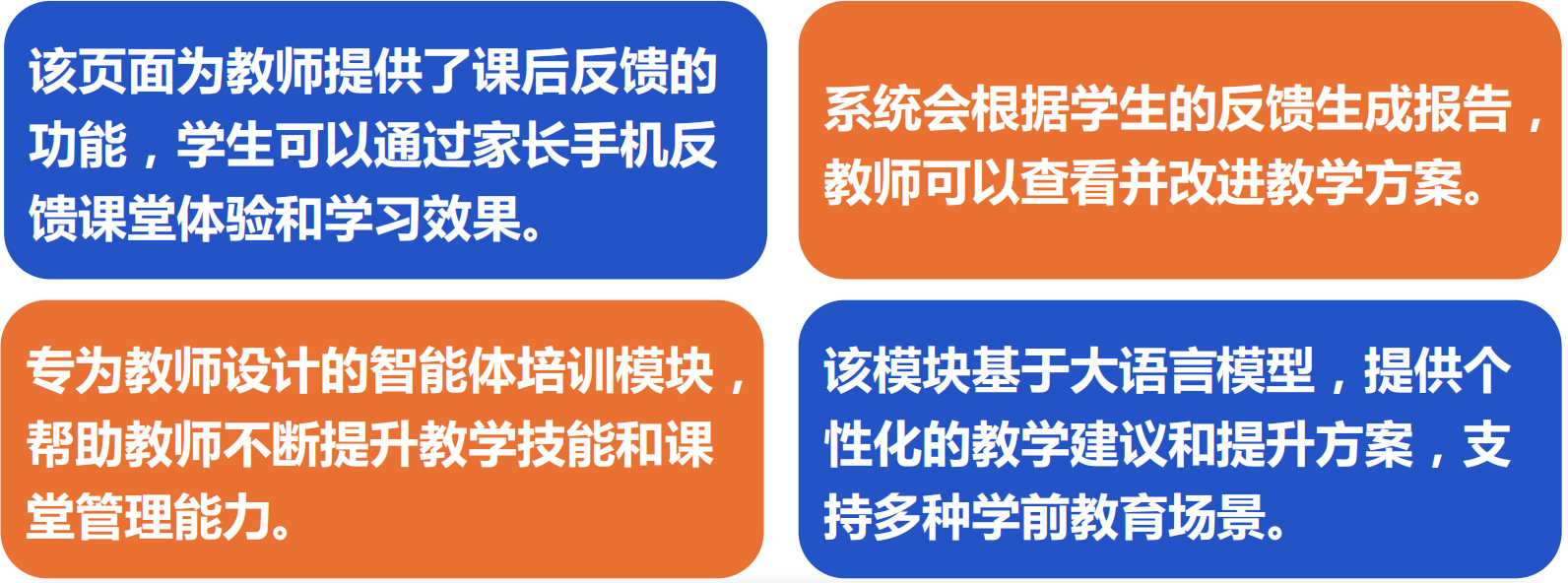 该页面为教师提供了课后反馈的功能，学生可以通过家长手机反馈课堂体验和学习效果。

系统会根据学生的反馈生成报告，教师可以查看并改进教学方案。

专为教师设计的智能体培训模块，帮助教师不断提升教学技能和课堂管理能力。

该模块基于大语言模型，提供个性化的教学建议和提升方案，支持多种学前教育场景。